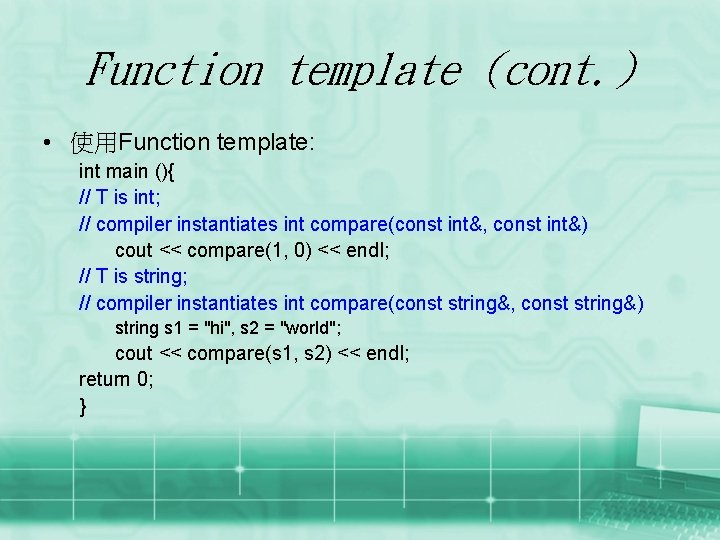 Function template (cont.)

• 使用Function template:

int main (){
// T is int;
// compiler instantiates int compare(const int&, const int&)
cout << compare(1, 0) << endl;
// T is string;
// compiler instantiates int compare(const string&, const string&)
string s1 = "hi", s2 = "world";
cout << compare(s1, s2) << endl;
return 0;
}